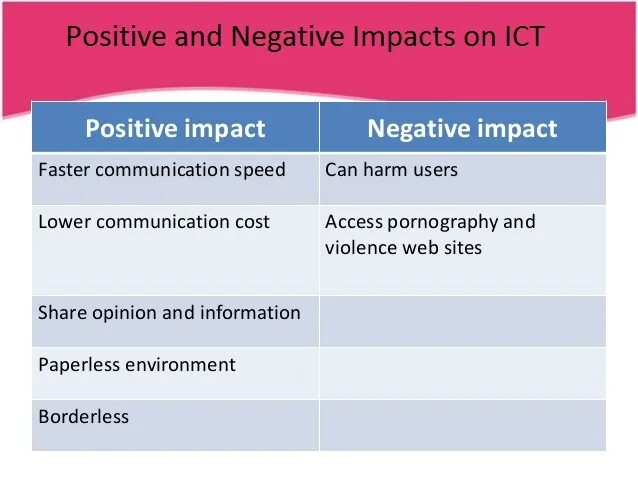 Positive and Negative Impacts on ICT

| Positive impact | Negative impact |
|---|---|
| Faster communication speed | Can harm users |
| Lower communication cost | Access pornography and violence web sites |
| Share opinion and information | |
| Paperless environment | |
| Borderless | |